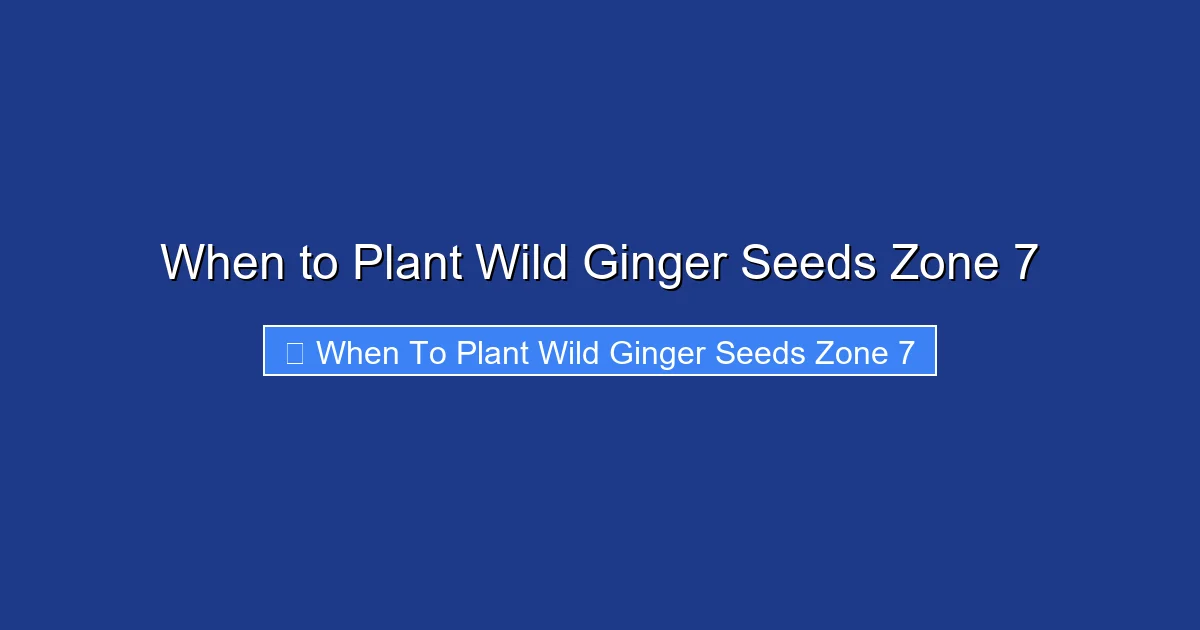 When to Plant Wild Ginger Seeds Zone 7

When To Plant Wild Ginger Seeds Zone 7